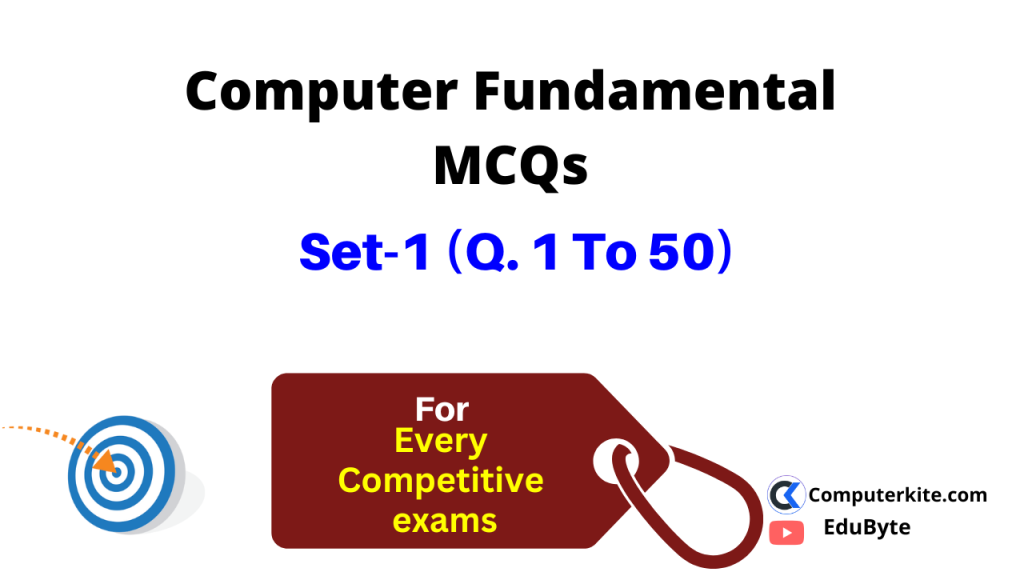 Computer Fundamental MCQs

Set-1 (Q. 1 To 50)

For
Every
Competitive
exams

Computerkite.com
EduByte